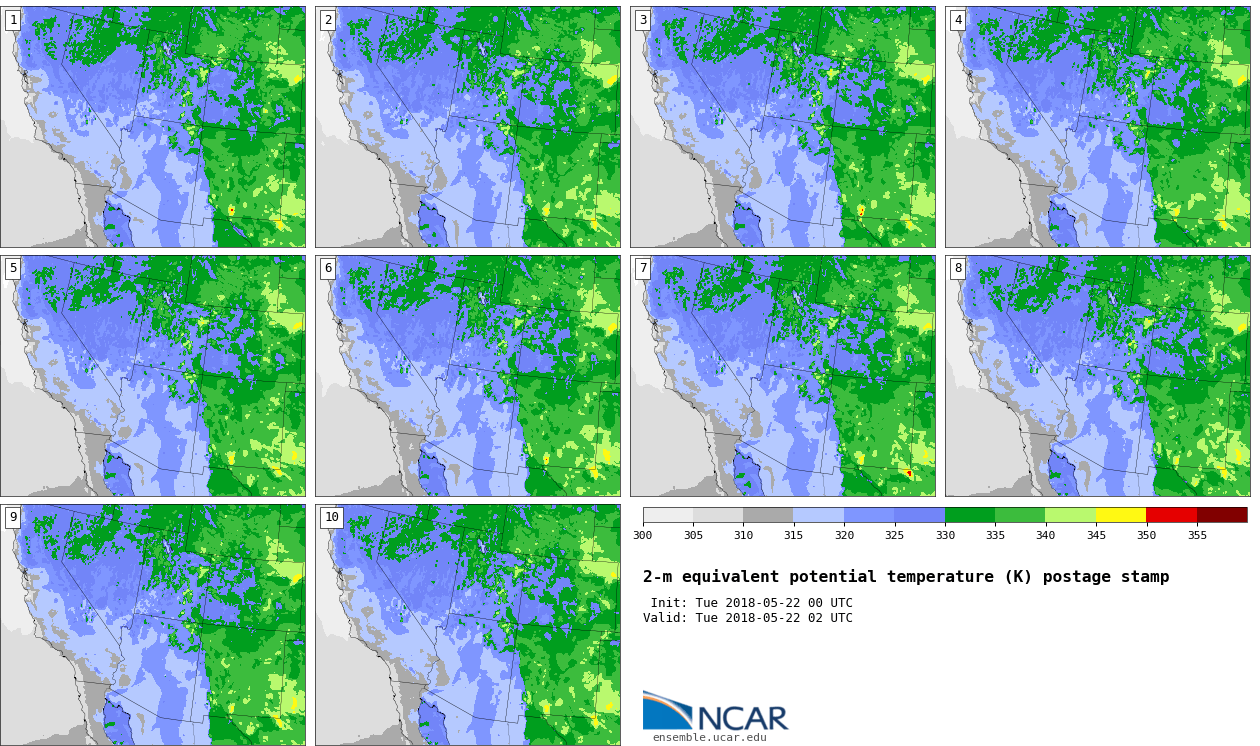 1

2

3

4

5

6

7

8

9

10

300 305 310 315 320 325 330 335 340 345 350 355

2-m equivalent potential temperature (K) postage stamp

Init: Tue 2018-05-22 00 UTC
Valid: Tue 2018-05-22 02 UTC

NCAR
ensemble.ucar.edu